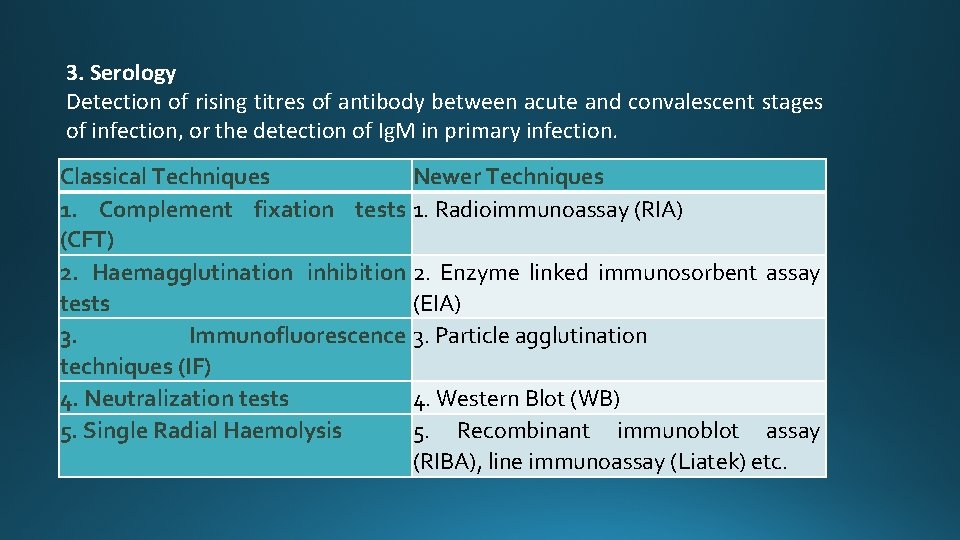 3. Serology
Detection of rising titres of antibody between acute and convalescent stages of infection, or the detection of IgM in primary infection.

| Classical Techniques | Newer Techniques |
|---|---|
| 1. Complement fixation tests (CFT) | 1. Radioimmunoassay (RIA) |
| 2. Haemagglutination inhibition tests | 2. Enzyme linked immunosorbent assay (EIA) |
| 3. Immunofluorescence techniques (IF) | 3. Particle agglutination |
| 4. Neutralization tests | 4. Western Blot (WB) |
| 5. Single Radial Haemolysis | 5. Recombinant immunoblot assay (RIBA), line immunoassay (Liatek) etc. |